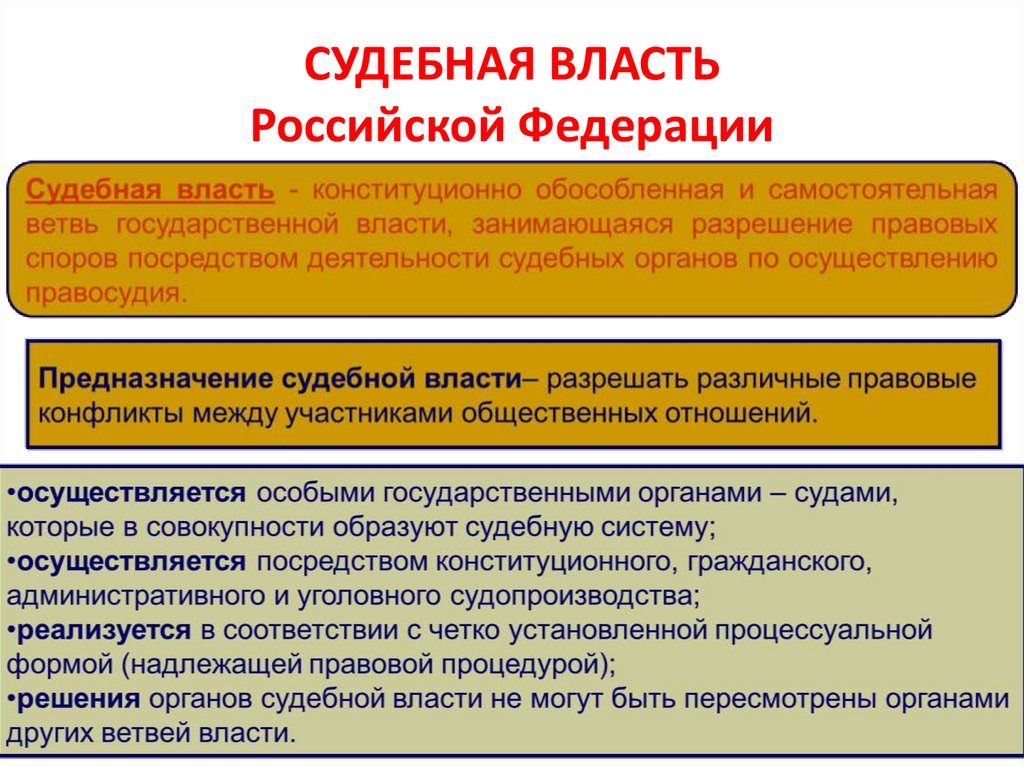 СУДЕБНАЯ ВЛАСТЬ
Российской Федерации

Судебная власть - конституционно обособленная и самостоятельная ветвь государственной власти, занимающаяся разрешение правовых споров посредством деятельности судебных органов по осуществлению правосудия.

Предназначение судебной власти– разрешать различные правовые конфликты между участниками общественных отношений.

•осуществляется особыми государственными органами – судами, которые в совокупности образуют судебную систему;
•осуществляется посредством конституционного, гражданского, административного и уголовного судопроизводства;
•реализуется в соответствии с четко установленной процессуальной формой (надлежащей правовой процедурой);
•решения органов судебной власти не могут быть пересмотрены органами других ветвей власти.